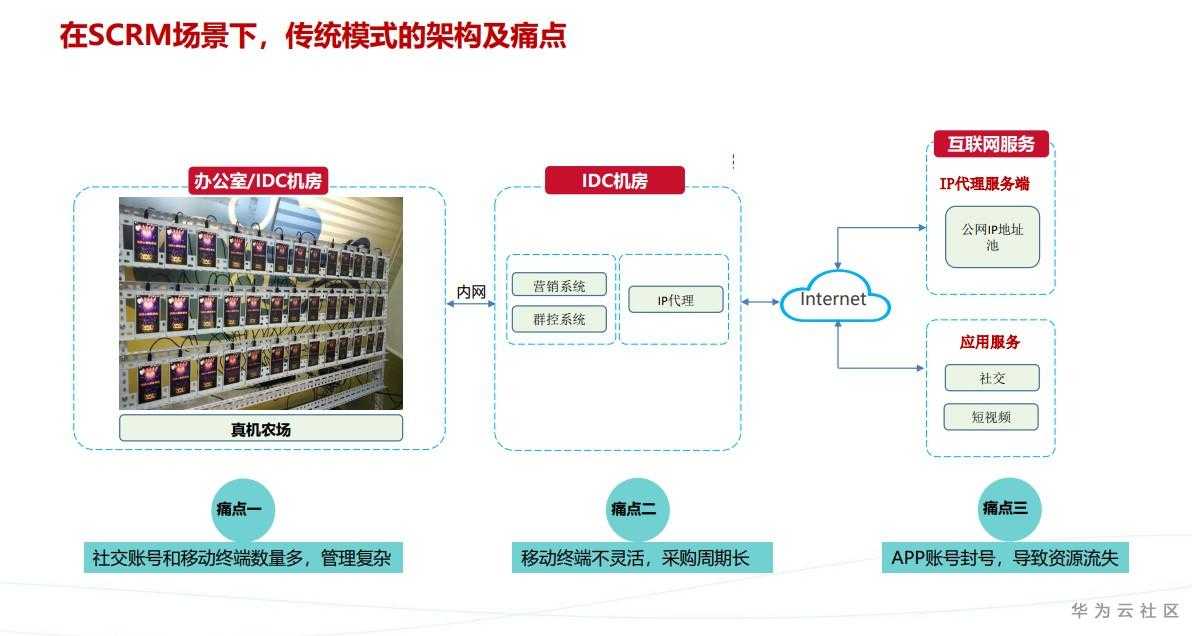 在SCRM场景下，传统模式的架构及痛点

办公室/IDC机房

真机农场

内网

IDC机房

营销系统

群控系统

IP代理

Internet

互联网服务

IP代理服务端

公网IP地址池

应用服务

社交

短视频

痛点一

社交账号和移动终端数量多，管理复杂

痛点二

移动终端不灵活，采购周期长

痛点三

APP账号封号，导致资源流失

华为云社区